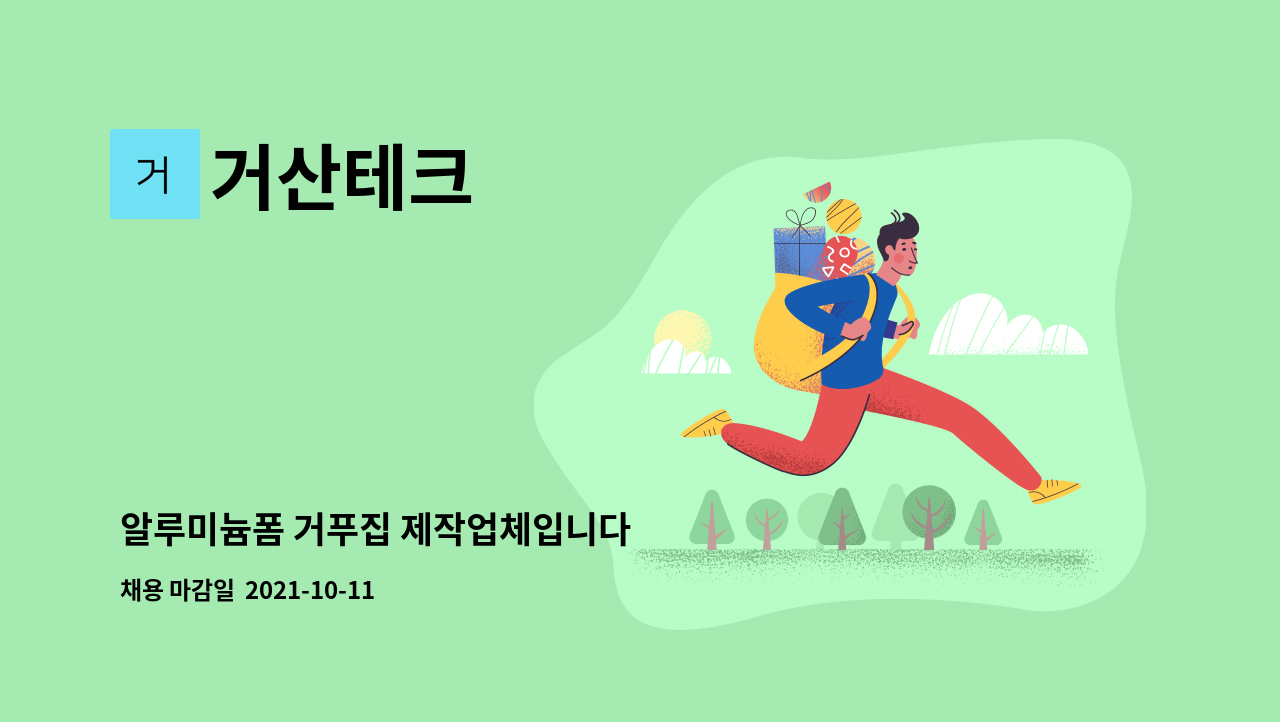 거
거산테크

알루미늄폼 거푸집 제작업체입니다

채용 마감일 2021-10-11